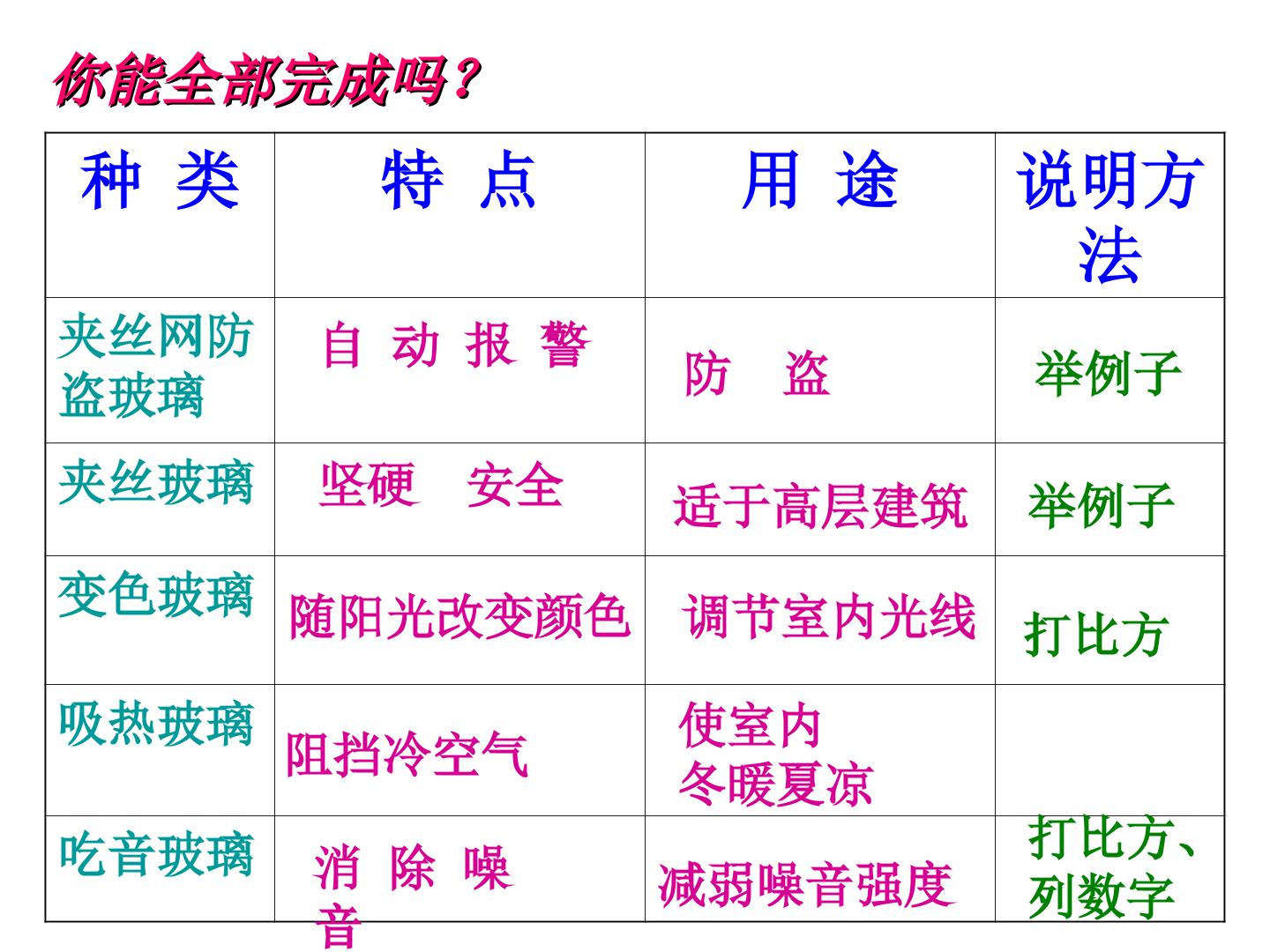 你能全部完成吗？

| 种 类 | 特 点 | 用 途 | 说明方法 |
|---|---|---|---|
| 夹丝网防盗玻璃 | 自 动 报 警 | 防 盗 | 举例子 |
| 夹丝玻璃 | 坚硬 安全 | 适于高层建筑 | 举例子 |
| 变色玻璃 | 随阳光改变颜色 | 调节室内光线 | 打比方 |
| 吸热玻璃 | 阻挡冷空气 | 使室内冬暖夏凉 | |
| 吃音玻璃 | 消 除 噪 音 | 减弱噪音强度 | 打比方、列数字 |